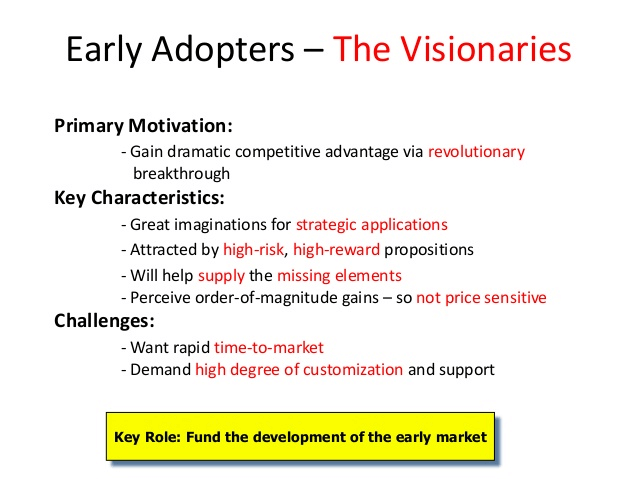 Early Adopters – The Visionaries

Primary Motivation:

- Gain dramatic competitive advantage via revolutionary breakthrough

Key Characteristics:

- Great imaginations for strategic applications
- Attracted by high-risk, high-reward propositions
- Will help supply the missing elements
- Perceive order-of-magnitude gains – so not price sensitive

Challenges:

- Want rapid time-to-market
- Demand high degree of customization and support

Key Role: Fund the development of the early market